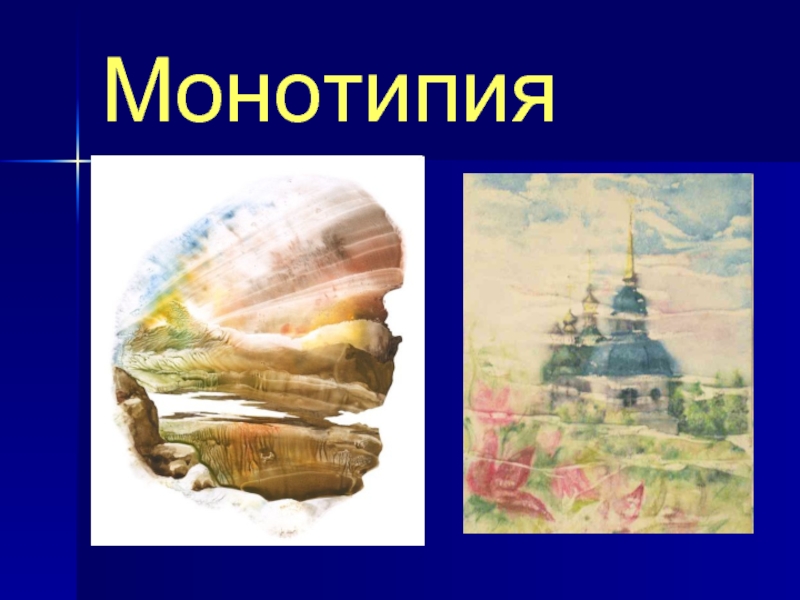 Монотипия